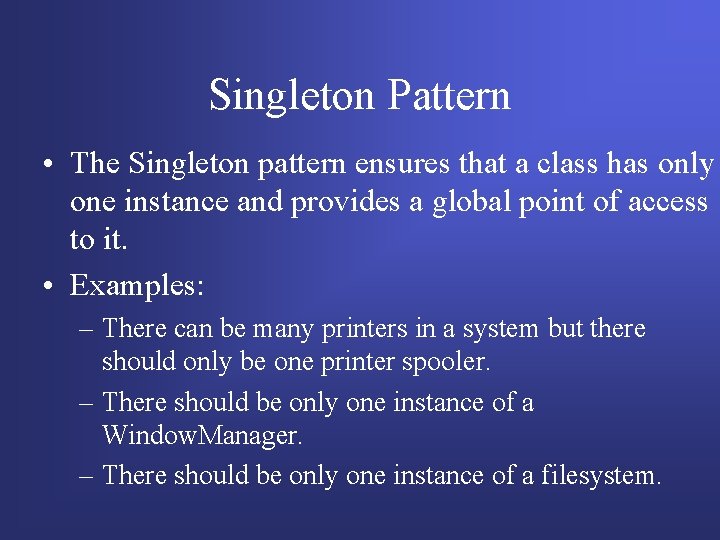 Singleton Pattern

• The Singleton pattern ensures that a class has only one instance and provides a global point of access to it.

• Examples:

– There can be many printers in a system but there should only be one printer spooler.

– There should be only one instance of a WindowManager.

– There should be only one instance of a filesystem.